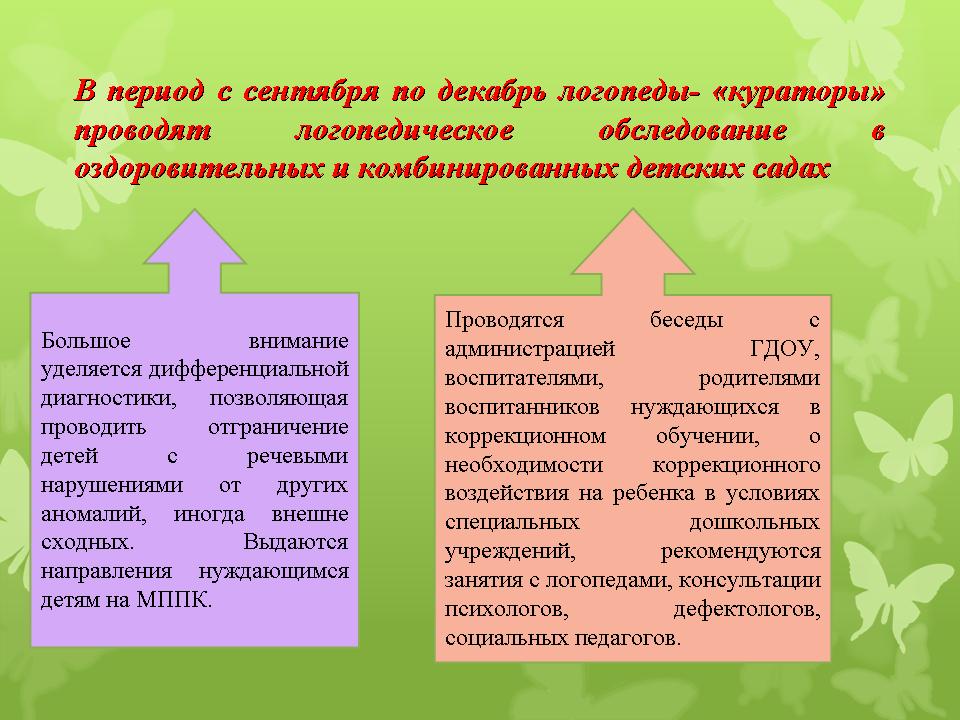 В период с сентября по декабрь логопеды- «кураторы» проводят логопедическое обследование в оздоровительных и комбинированных детских садах

Большое внимание уделяется дифференциальной диагностики, позволяющая проводить отграничение детей с речевыми нарушениями от других аномалий, иногда внешне сходных. Выдаются направления нуждающимся детям на МППК.

Проводятся беседы с администрацией ГДОУ, воспитателями, родителями воспитанников нуждающихся в коррекционном обучении, о необходимости коррекционного воздействия на ребенка в условиях специальных дошкольных учреждений, рекомендуются занятия с логопедами, консультации психологов, дефектологов, социальных педагогов.